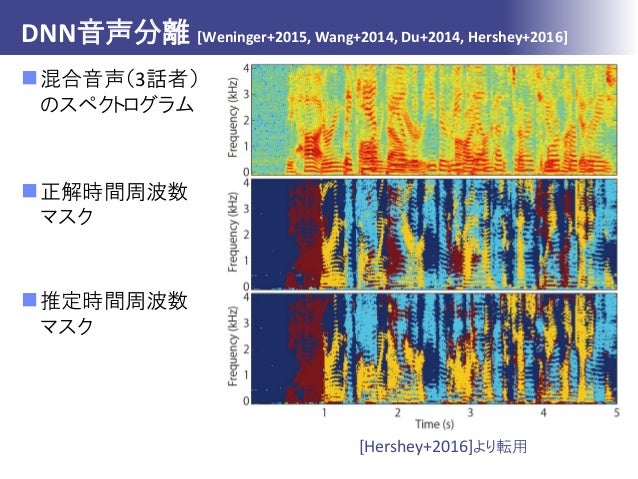 DNN音声分離 [Weninger+2015, Wang+2014, Du+2014, Hershey+2016]

■ 混合音声（3話者）のスペクトログラム

■ 正解時間周波数マスク

■ 推定時間周波数マスク

Frequency (kHz)
4
3
2
1
0

Frequency (kHz)
4
3
2
1
0

Frequency (kHz)
4
3
2
1
0

1 2 3 4 5
Time (s)

[Hershey+2016]より転用